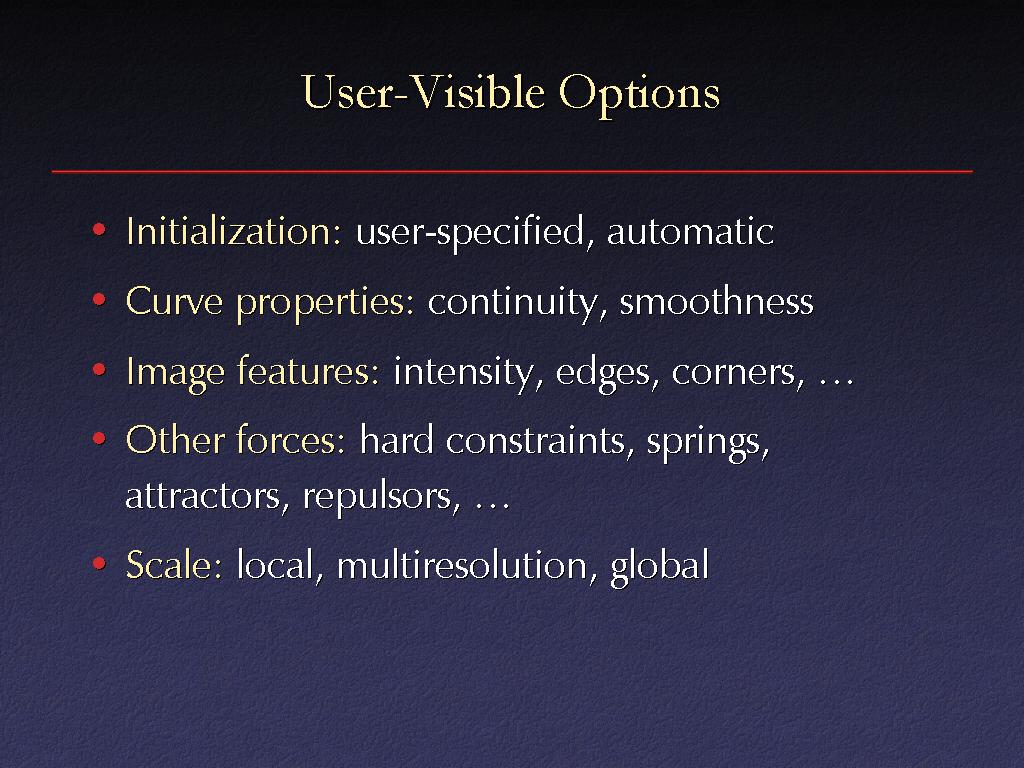 User-Visible Options

• Initialization: user-specified, automatic
• Curve properties: continuity, smoothness
• Image features: intensity, edges, corners, …
• Other forces: hard constraints, springs, attractors, repulsors, …
• Scale: local, multiresolution, global